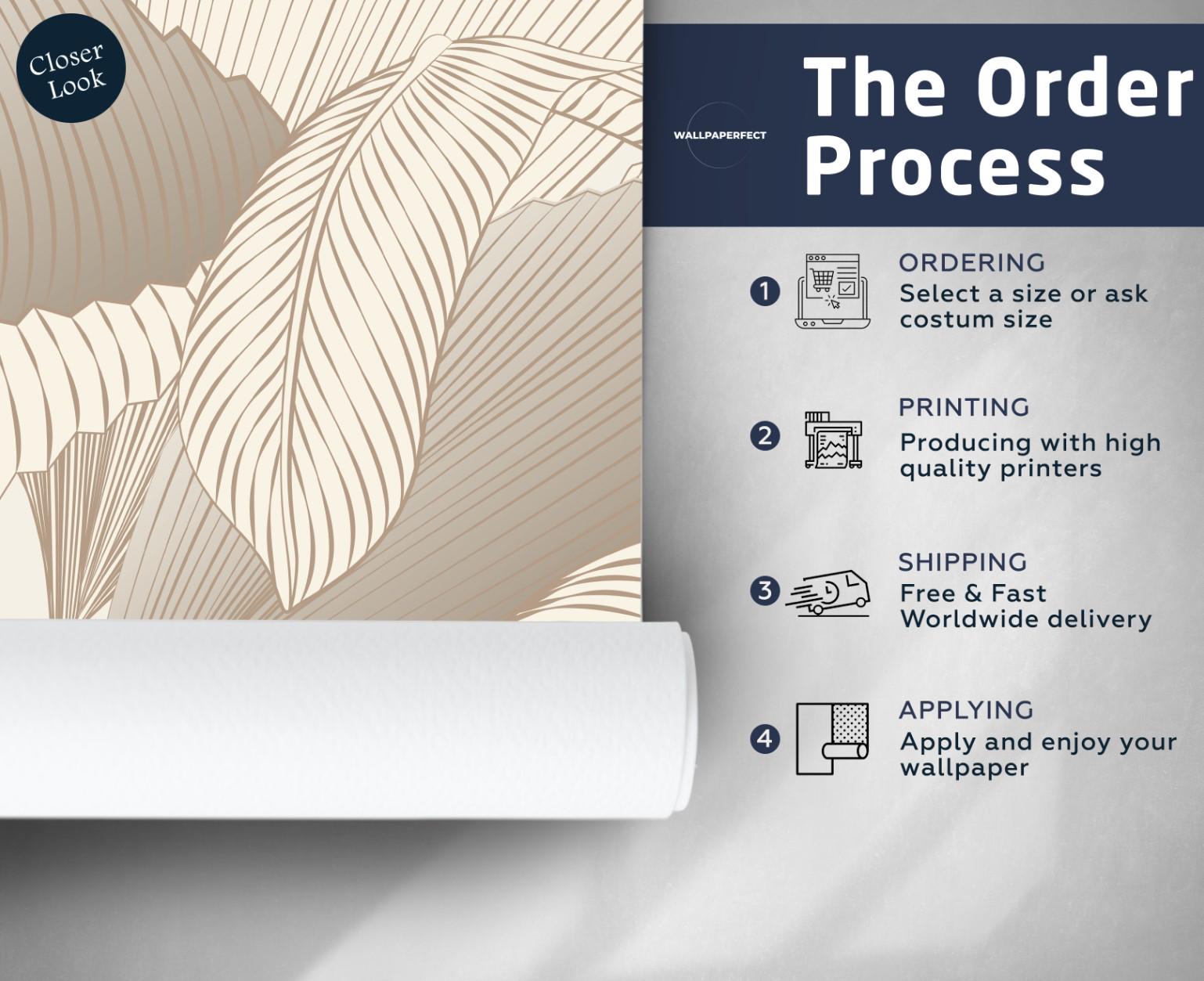 Closer Look

WALLPAPERFECT

The Order Process

1 ORDERING
Select a size or ask costum size

2 PRINTING
Producing with high quality printers

3 SHIPPING
Free & Fast Worldwide delivery

4 APPLYING
Apply and enjoy your wallpaper